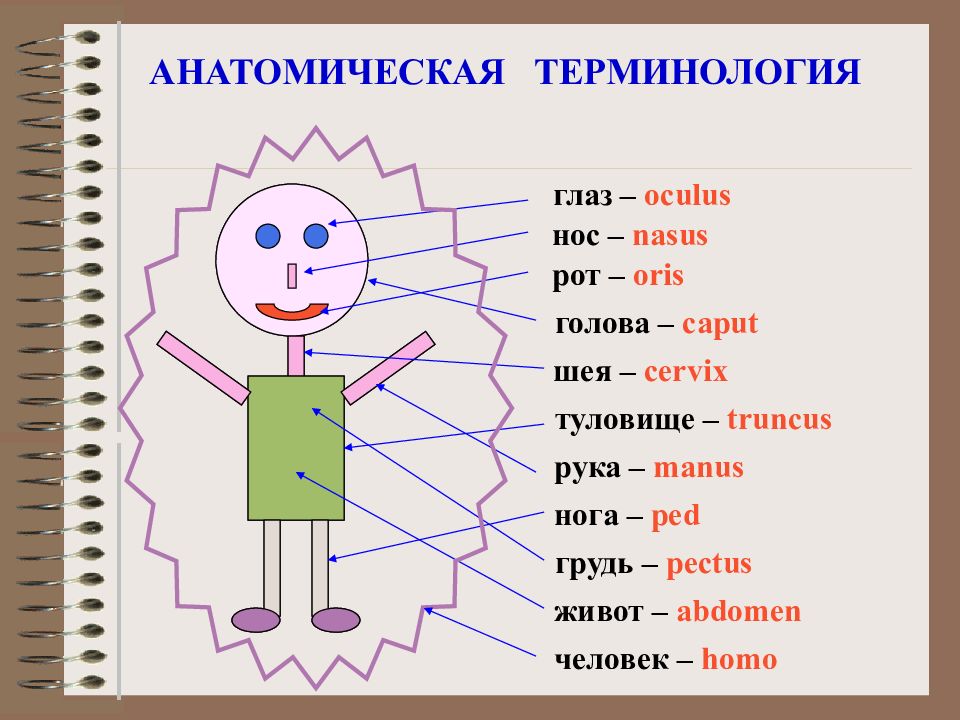 АНАТОМИЧЕСКАЯ ТЕРМИНОЛОГИЯ

глаз – oculus
нос – nasus
рот – oris
голова – caput
шея – cervix
туловище – truncus
рука – manus
нога – ped
грудь – pectus
живот – abdomen
человек – homo